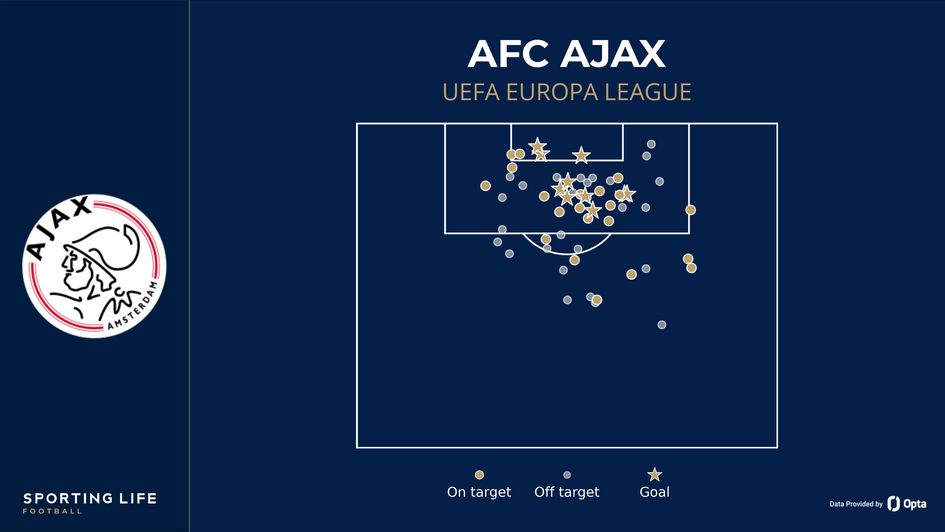 AFC AJAX

UEFA EUROPA LEAGUE

AJAX

AMSTERDAM

On target

Off target

Goal

SPORTING LIFE

FOOTBALL

Data Provided by Opta